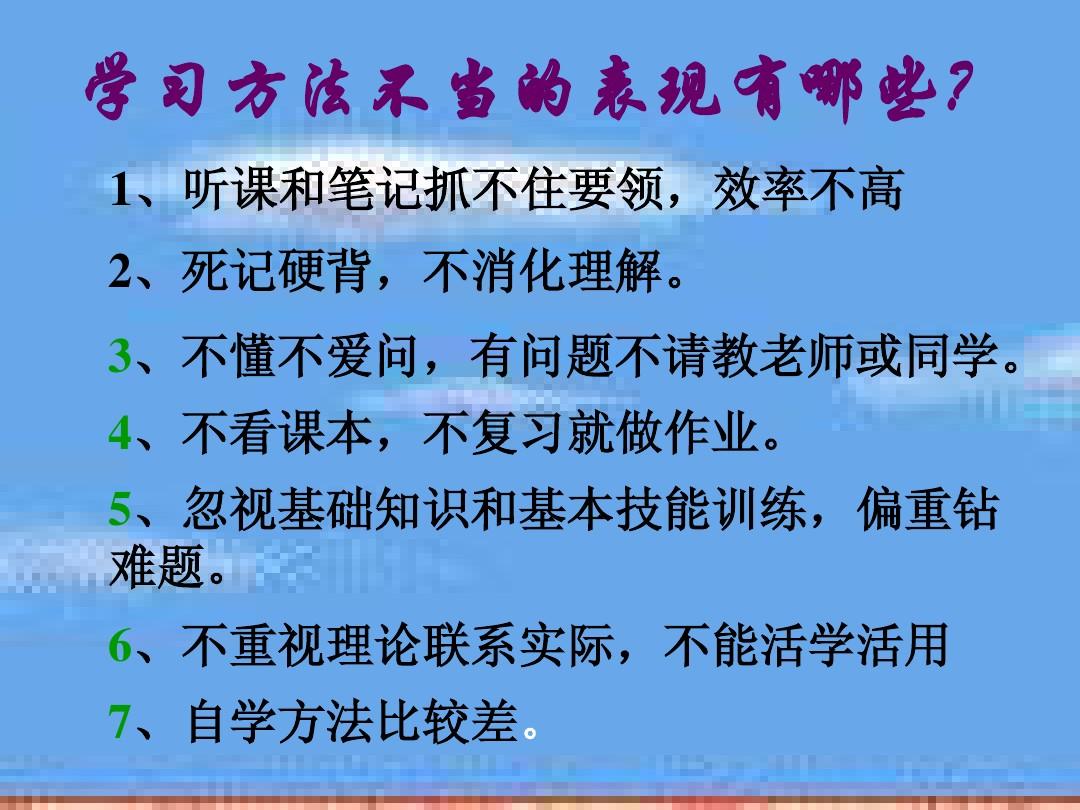 学习方法不当的表现有哪些?

1、听课和笔记抓不住要领，效率不高

2、死记硬背，不消化理解。

3、不懂不爱问，有问题不请教老师或同学。

4、不看课本，不复习就做作业。

5、忽视基础知识和基本技能训练，偏重钻难题。

6、不重视理论联系实际，不能活学活用

7、自学方法比较差。